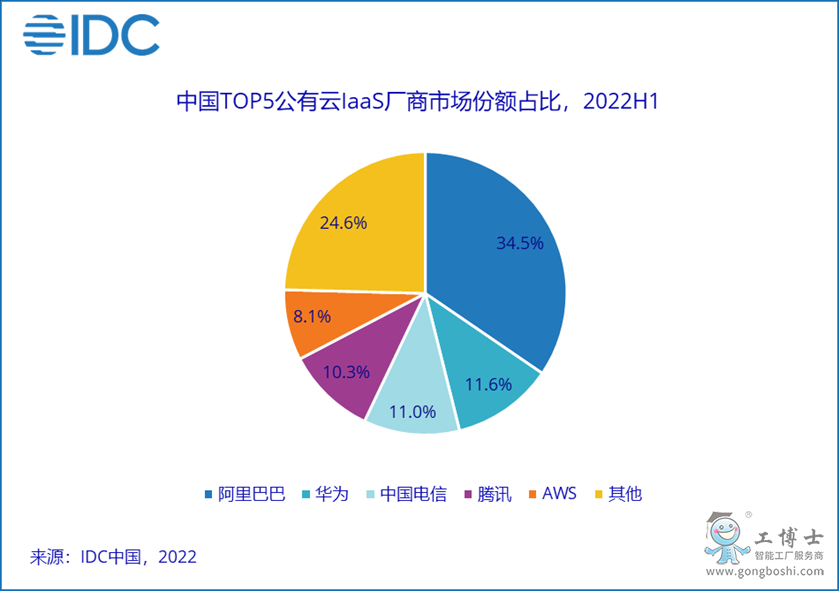 IDC

中国TOP5公有云IaaS厂商市场份额占比，2022H1

34.5%
11.6%
11.0%
10.3%
8.1%
24.6%

阿里巴巴 华为 中国电信 腾讯 AWS 其他

来源：IDC中国，2022

工博士
智能工厂服务商
www.gongboshi.com